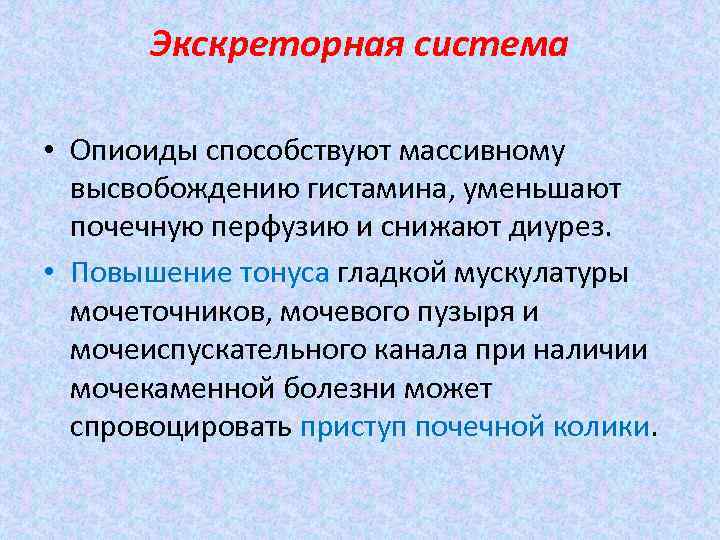 Экскреторная система

• Опиоиды способствуют массивному высвобождению гистамина, уменьшают почечную перфузию и снижают диурез.

• Повышение тонуса гладкой мускулатуры мочеточников, мочевого пузыря и мочеиспускательного канала при наличии мочекаменной болезни может спровоцировать приступ почечной колики.